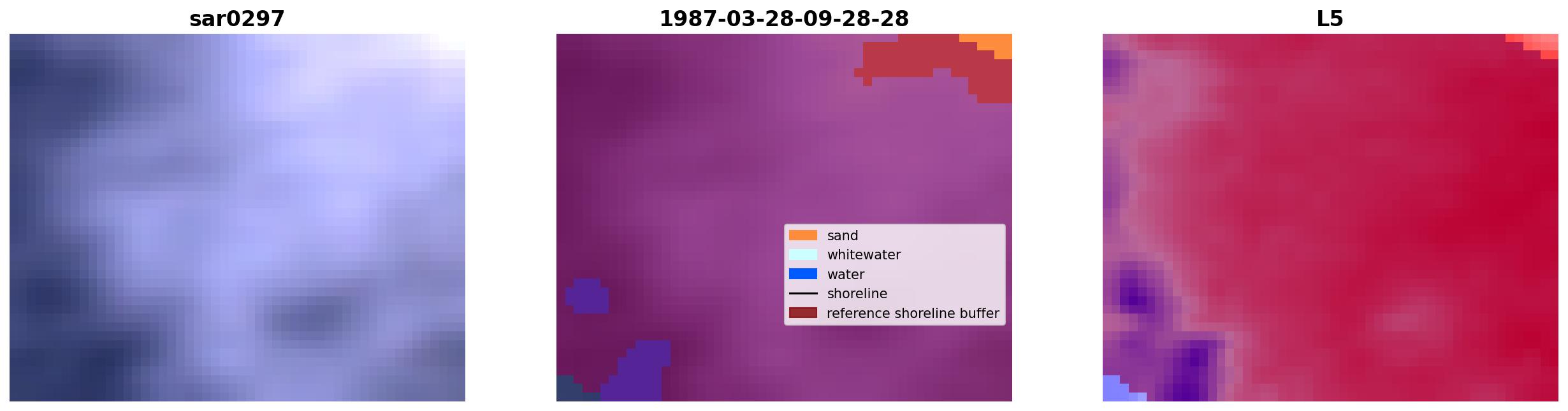 sar0297

1987-03-28-09-28-28

sand
whitewater
water
shoreline
reference shoreline buffer

L5